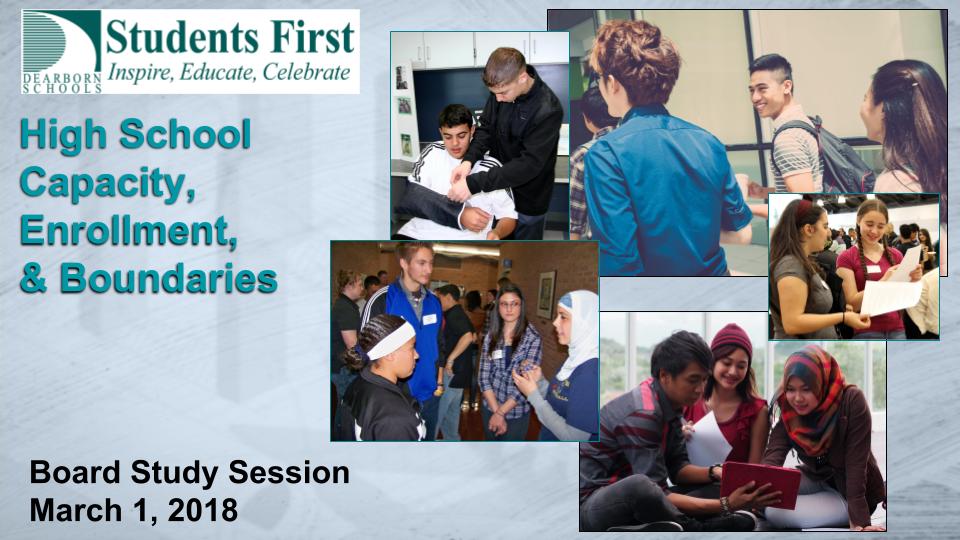 DEARBORN SCHOOLS
Students First
Inspire, Educate, Celebrate

High School Capacity, Enrollment, & Boundaries

Board Study Session
March 1, 2018